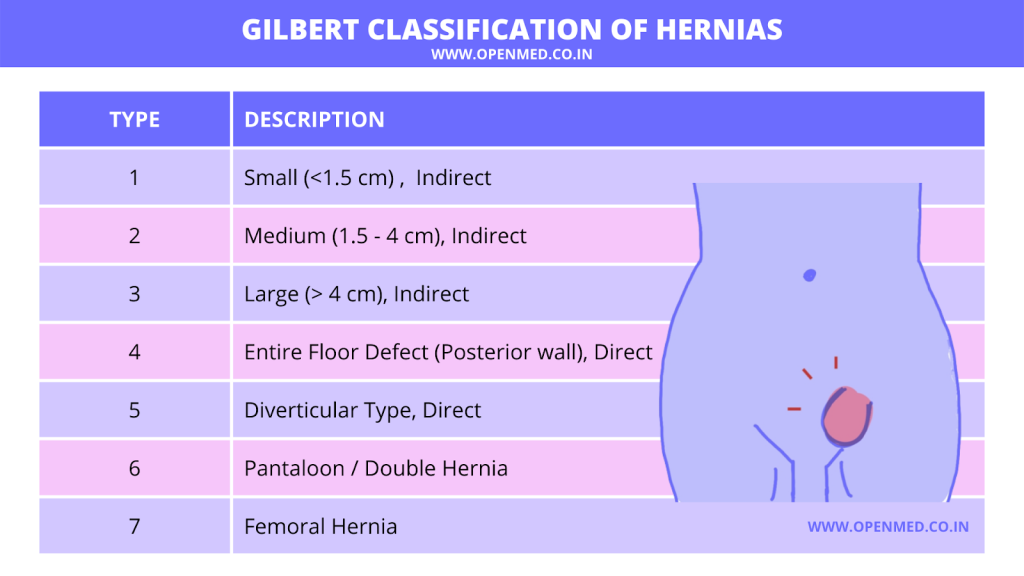 GILBERT CLASSIFICATION OF HERNIAS
WWW.OPENMED.CO.IN

| TYPE | DESCRIPTION |
|---|---|
| 1 | Small (<1.5 cm) , Indirect |
| 2 | Medium (1.5 - 4 cm), Indirect |
| 3 | Large (> 4 cm), Indirect |
| 4 | Entire Floor Defect (Posterior wall), Direct |
| 5 | Diverticular Type, Direct |
| 6 | Pantaloon / Double Hernia |
| 7 | Femoral Hernia |

WWW.OPENMED.CO.IN